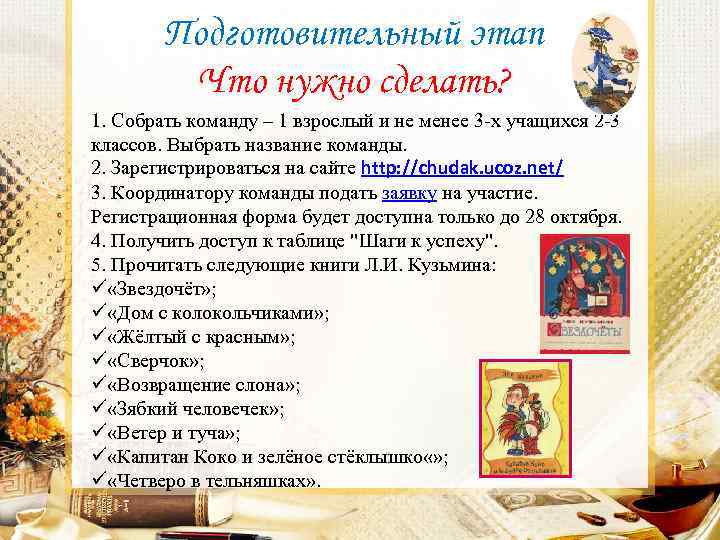 Подготовительный этап

Что нужно сделать?

1. Собрать команду – 1 взрослый и не менее 3-х учащихся 2-3 классов. Выбрать название команды.
2. Зарегистрироваться на сайте http://chudak.ucoz.net/
3. Координатору команды подать заявку на участие. Регистрационная форма будет доступна только до 28 октября.
4. Получить доступ к таблице "Шаги к успеху".
5. Прочитать следующие книги Л.И. Кузьмина:
✓«Звездочёт»;
✓«Дом с колокольчиками»;
✓«Жёлтый с красным»;
✓«Сверчок»;
✓«Возвращение слона»;
✓«Зябкий человечек»;
✓«Ветер и туча»;
✓«Капитан Коко и зелёное стёклышко«»;
✓«Четверо в тельняшках».

ЗВЕЗДОЧЁТЫ